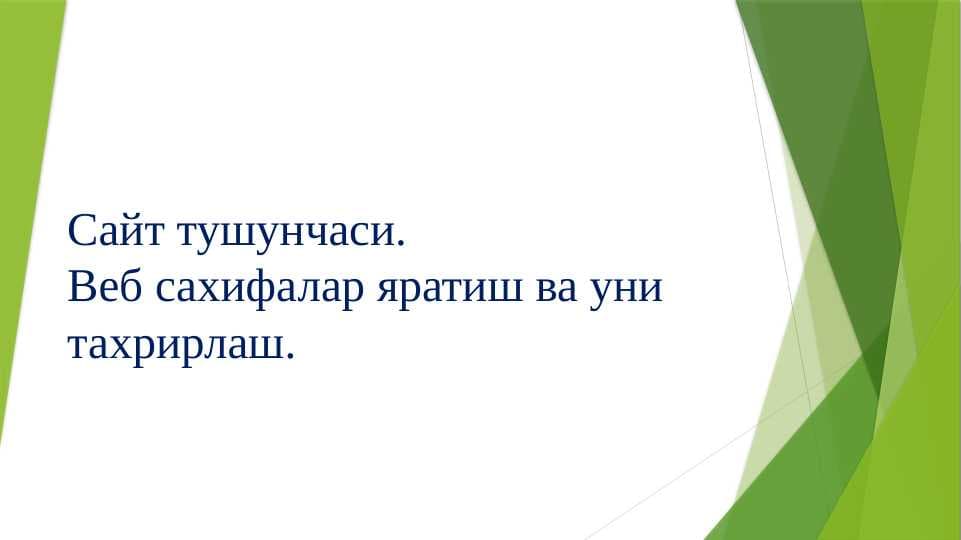 Сайт тушунчаси.
Веб сахифалар яратиш ва уни тахрирлаш.